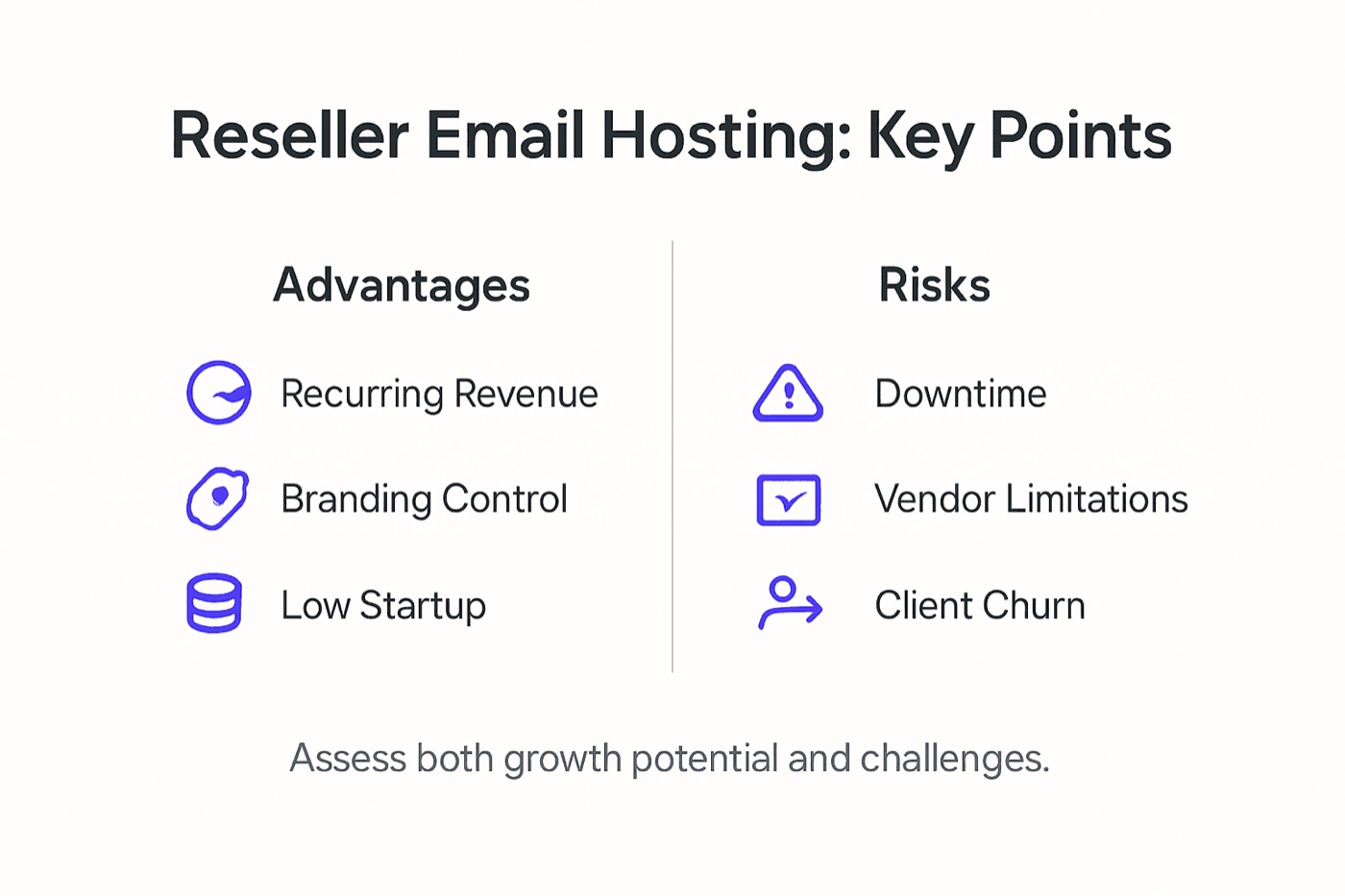 Reseller Email Hosting: Key Points

Advantages

Recurring Revenue

Branding Control

Low Startup

Risks

Downtime

Vendor Limitations

Client Churn

Assess both growth potential and challenges.